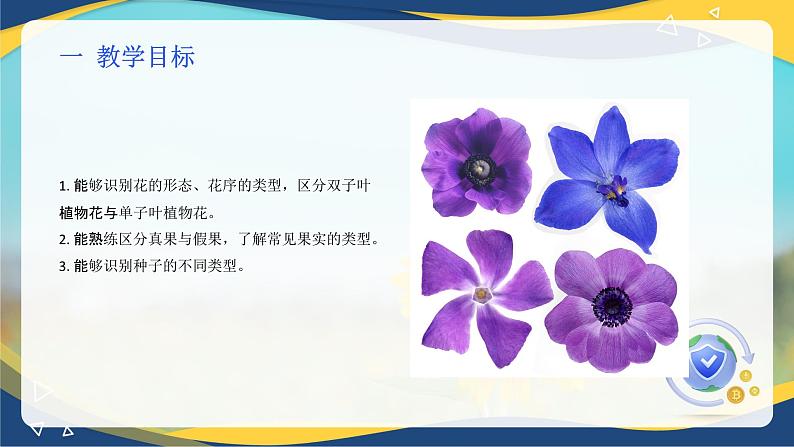 一 教学目标

1. 能够识别花的形态、花序的类型，区分双子叶植物花与单子叶植物花。
2. 能熟练区分真果与假果，了解常见果实的类型。
3. 能够识别种子的不同类型。